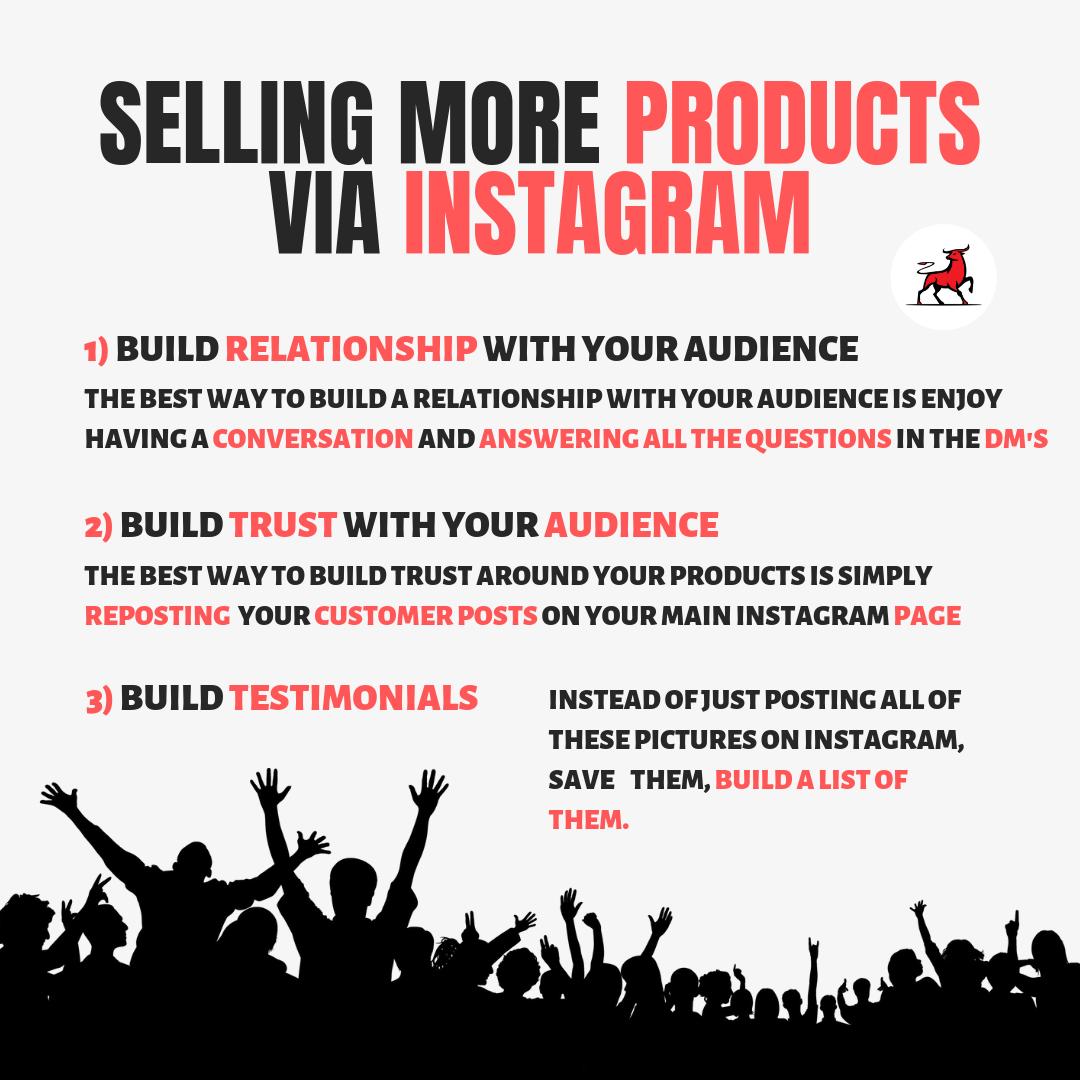 SELLING MORE PRODUCTS VIA INSTAGRAM

1) BUILD RELATIONSHIP WITH YOUR AUDIENCE

THE BEST WAY TO BUILD A RELATIONSHIP WITH YOUR AUDIENCE IS ENJOY HAVING A CONVERSATION AND ANSWERING ALL THE QUESTIONS IN THE DM'S

2) BUILD TRUST WITH YOUR AUDIENCE

THE BEST WAY TO BUILD TRUST AROUND YOUR PRODUCTS IS SIMPLY REPOSTING YOUR CUSTOMER POSTS ON YOUR MAIN INSTAGRAM PAGE

3) BUILD TESTIMONIALS

INSTEAD OF JUST POSTING ALL OF THESE PICTURES ON INSTAGRAM, SAVE THEM, BUILD A LIST OF THEM.